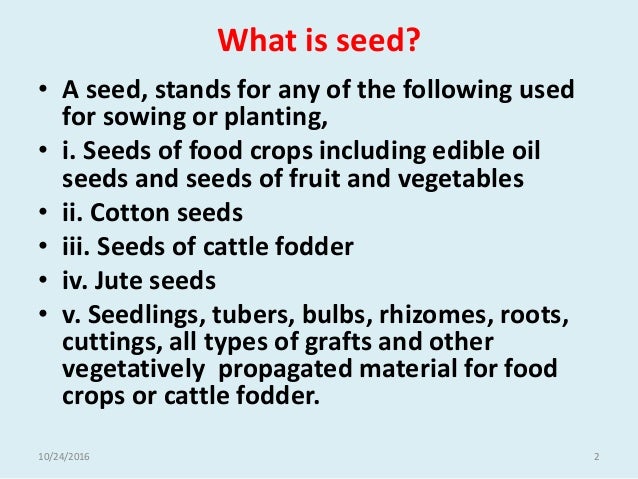 What is seed?

• A seed, stands for any of the following used for sowing or planting,
• i. Seeds of food crops including edible oil seeds and seeds of fruit and vegetables
• ii. Cotton seeds
• iii. Seeds of cattle fodder
• iv. Jute seeds
• v. Seedlings, tubers, bulbs, rhizomes, roots, cuttings, all types of grafts and other vegetatively propagated material for food crops or cattle fodder.

10/24/2016

2